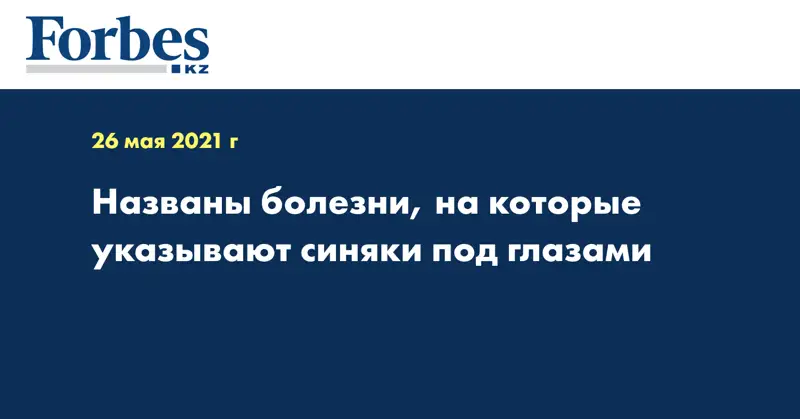 Forbes
KZ

26 мая 2021 г

Названы болезни, на которые указывают синяки под глазами